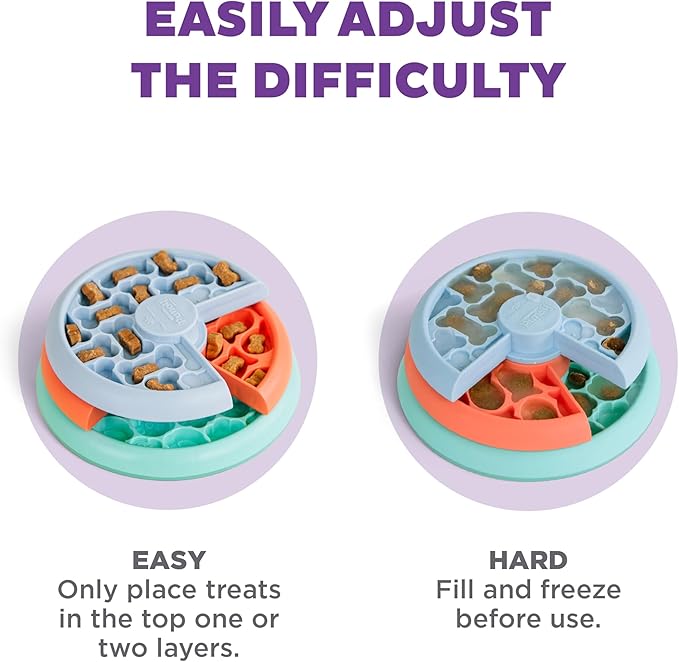 EASILY ADJUST THE DIFFICULTY

EASY
Only place treats in the top one or two layers.

HARD
Fill and freeze before use.